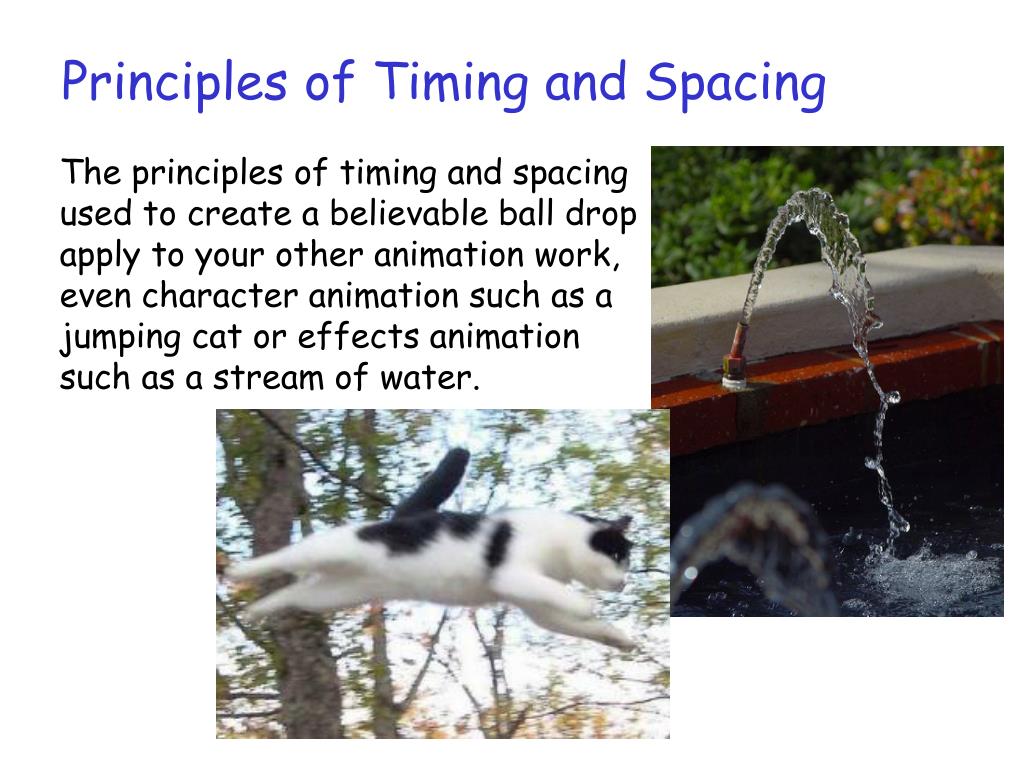 Principles of Timing and Spacing

The principles of timing and spacing used to create a believable ball drop apply to your other animation work, even character animation such as a jumping cat or effects animation such as a stream of water.